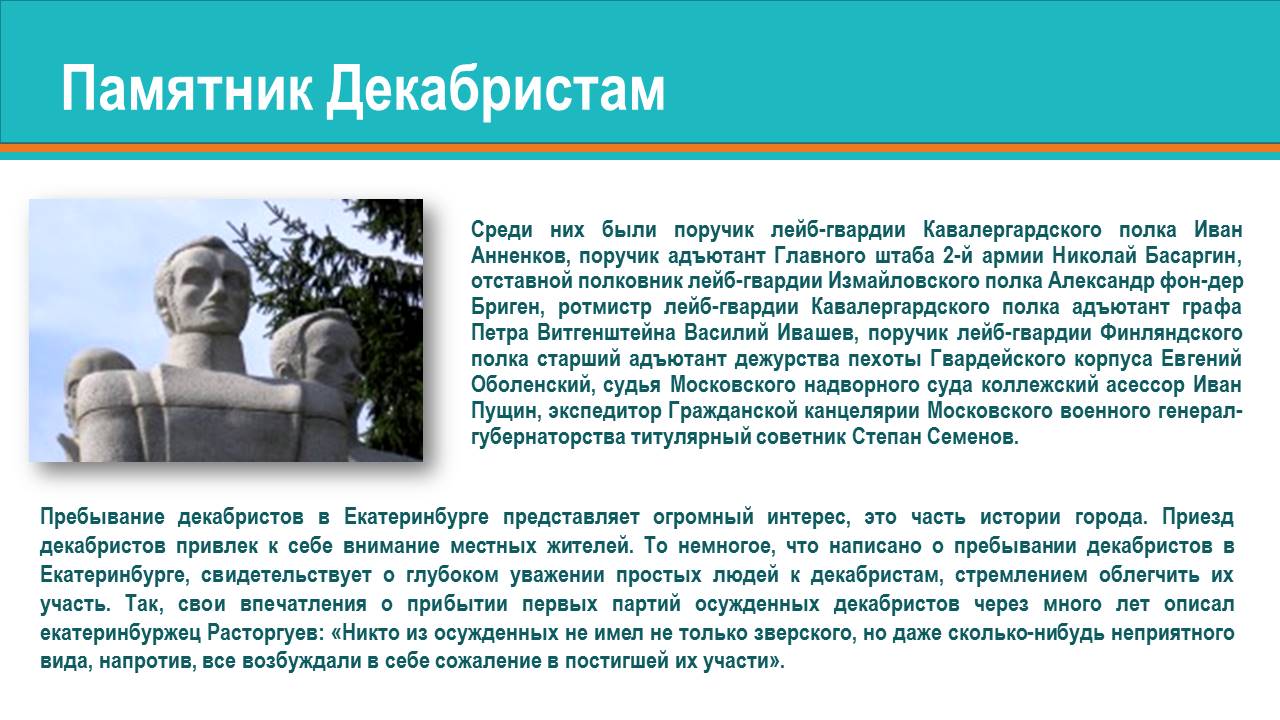 Памятник Декабристам

Среди них были поручик лейб-гвардии Кавалергардского полка Иван Анненков, поручик адъютант Главного штаба 2-й армии Николай Басаргин, отставной полковник лейб-гвардии Измайловского полка Александр фон-дер Бриген, ротмистр лейб-гвардии Кавалергардского полка адъютант графа Петра Витгенштейна Василий Ивашев, поручик лейб-гвардии Финляндского полка старший адъютант дежурства пехоты Гвардейского корпуса Евгений Оболенский, судья Московского надворного суда коллежский асессор Иван Пущин, экспедитор Гражданской канцелярии Московского военного генерал-губернаторства титулярный советник Степан Семенов.

Пребывание декабристов в Екатеринбурге представляет огромный интерес, это часть истории города. Приезд декабристов привлек к себе внимание местных жителей. То немногое, что написано о пребывании декабристов в Екатеринбурге, свидетельствует о глубоком уважении простых людей к декабристам, стремлением облегчить их участь. Так, свои впечатления о прибытии первых партий осужденных декабристов через много лет описал екатеринбуржец Расторгуев: «Никто из осужденных не имел не только зверского, но даже сколько-нибудь неприятного вида, напротив, все возбуждали в себе сожаление в постигшей их участи».